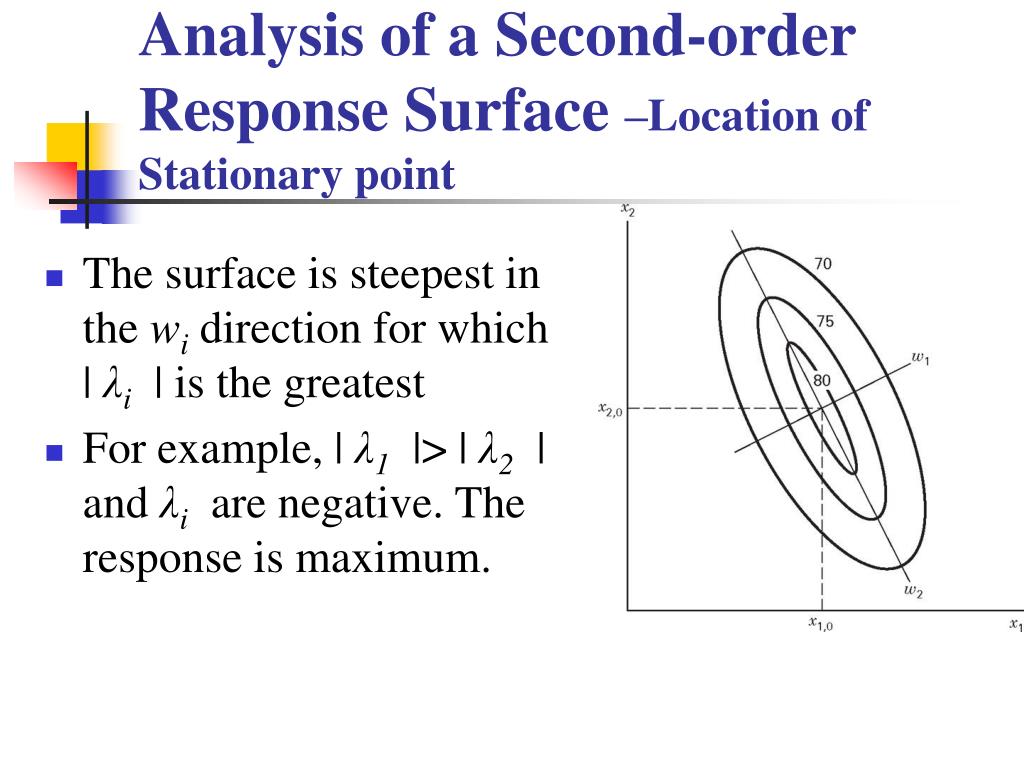 Analysis of a Second-order Response Surface –Location of Stationary point

- The surface is steepest in the $w_i$ direction for which $|\lambda_i|$ is the greatest
- For example, $|\lambda_1| > |\lambda_2|$ and $\lambda_i$ are negative. The response is maximum.

$x_2$
70
75
80
$w_1$
$x_{2,0}$
$w_2$
$x_{1,0}$
$x_1$